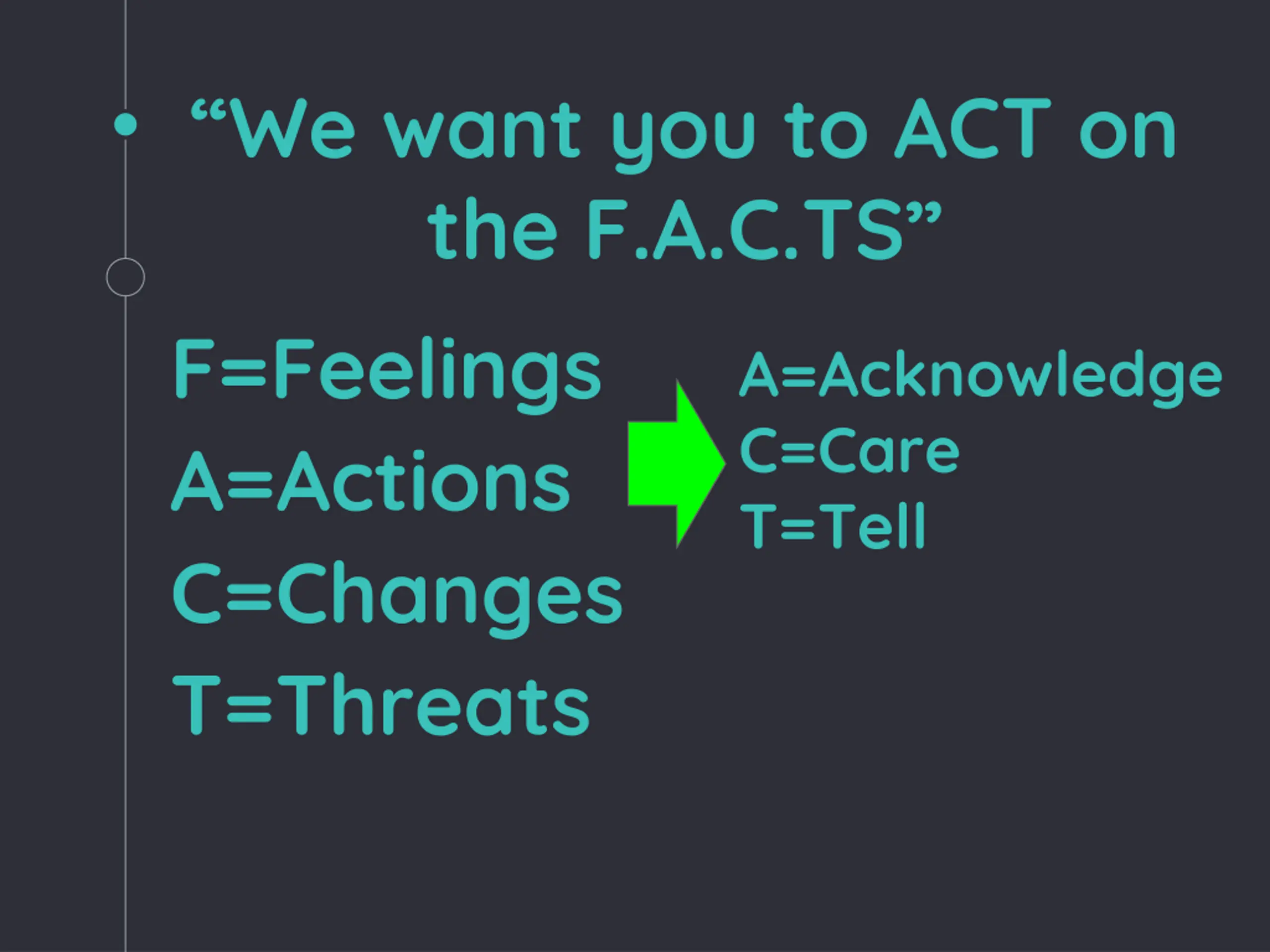 “We want you to ACT on the F.A.C.TS”

F=Feelings
A=Actions
C=Changes
T=Threats

A=Acknowledge
C=Care
T=Tell